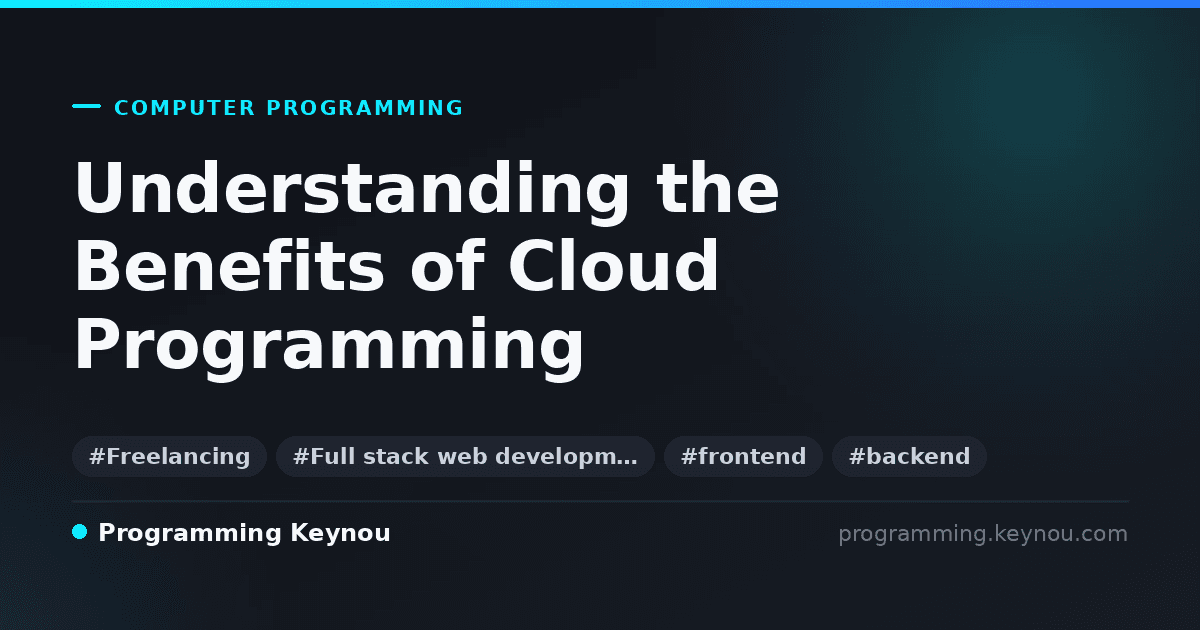 COMPUTER PROGRAMMING

Understanding the Benefits of Cloud Programming

#Freelancing #Full stack web developm… #frontend #backend

Programming Keynou

programming.keynou.com